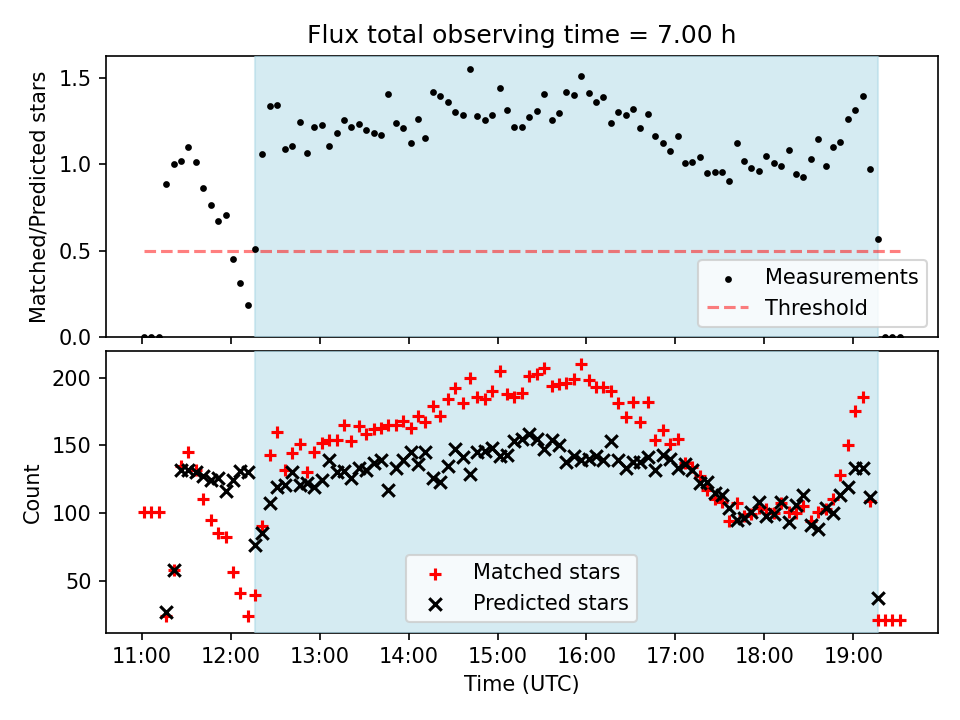 Flux total observing time = 7.00 h

Matched/Predicted stars

1.5
1.0
0.5
0.0

Measurements
Threshold

Count

200
150
100
50

Matched stars
Predicted stars

11:00
12:00
13:00
14:00
15:00
16:00
17:00
18:00
19:00

Time (UTC)